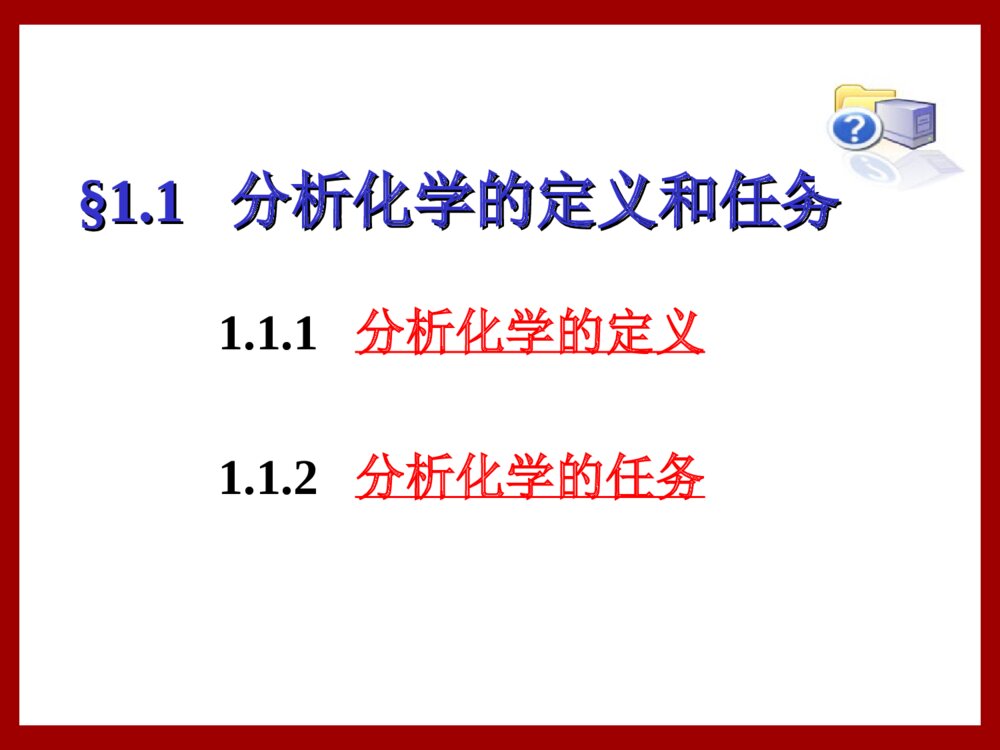 §1.1 分析化学的定义和任务

1.1.1 分析化学的定义

1.1.2 分析化学的任务